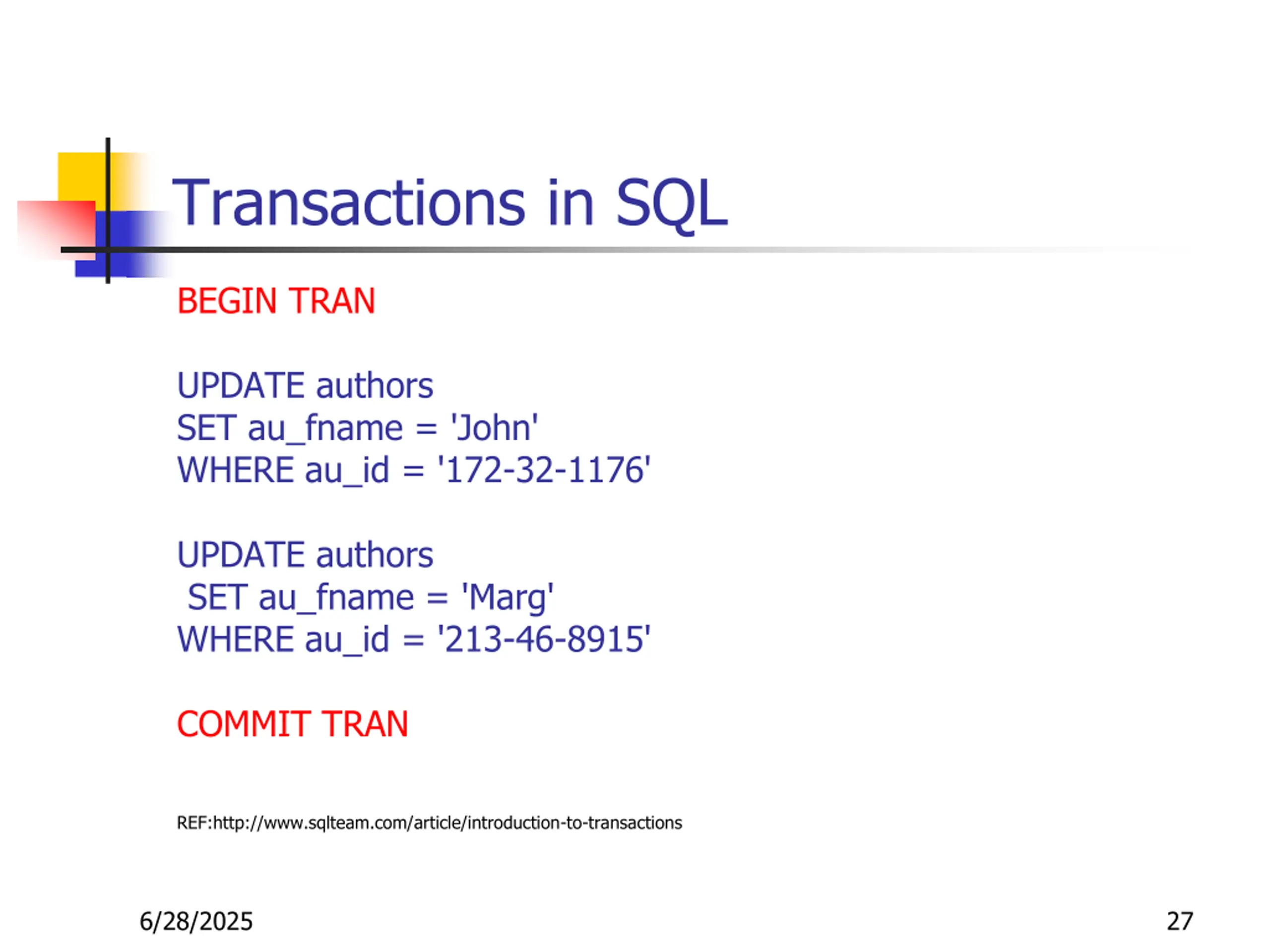 Transactions in SQL

BEGIN TRAN

UPDATE authors
SET au_fname = 'John'
WHERE au_id = '172-32-1176'

UPDATE authors
SET au_fname = 'Marg'
WHERE au_id = '213-46-8915'

COMMIT TRAN

REF:http://www.sqlteam.com/article/introduction-to-transactions

6/28/2025

27